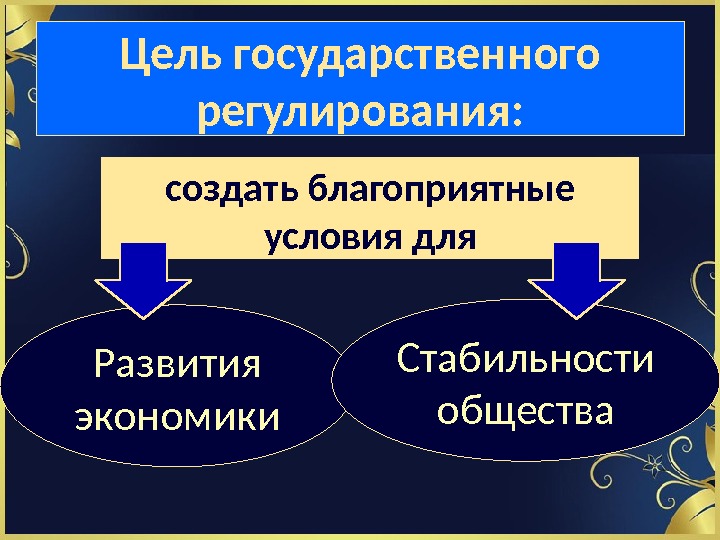 Цель государственного регулирования:

создать благоприятные условия для

Развития экономики

Стабильности общества